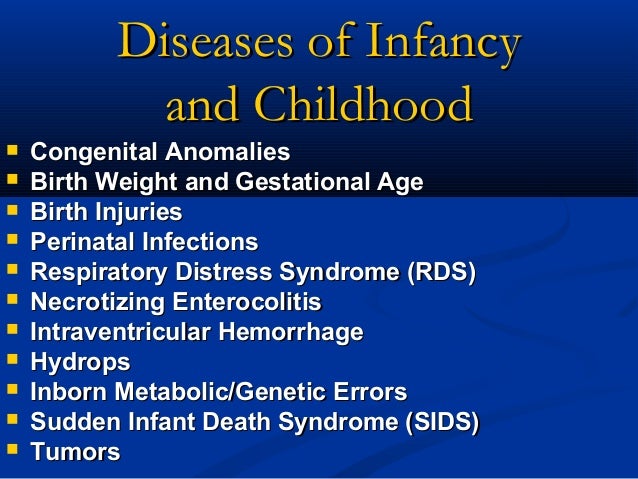 Diseases of Infancy and Childhood

- Congenital Anomalies
- Birth Weight and Gestational Age
- Birth Injuries
- Perinatal Infections
- Respiratory Distress Syndrome (RDS)
- Necrotizing Enterocolitis
- Intraventricular Hemorrhage
- Hydrops
- Inborn Metabolic/Genetic Errors
- Sudden Infant Death Syndrome (SIDS)
- Tumors